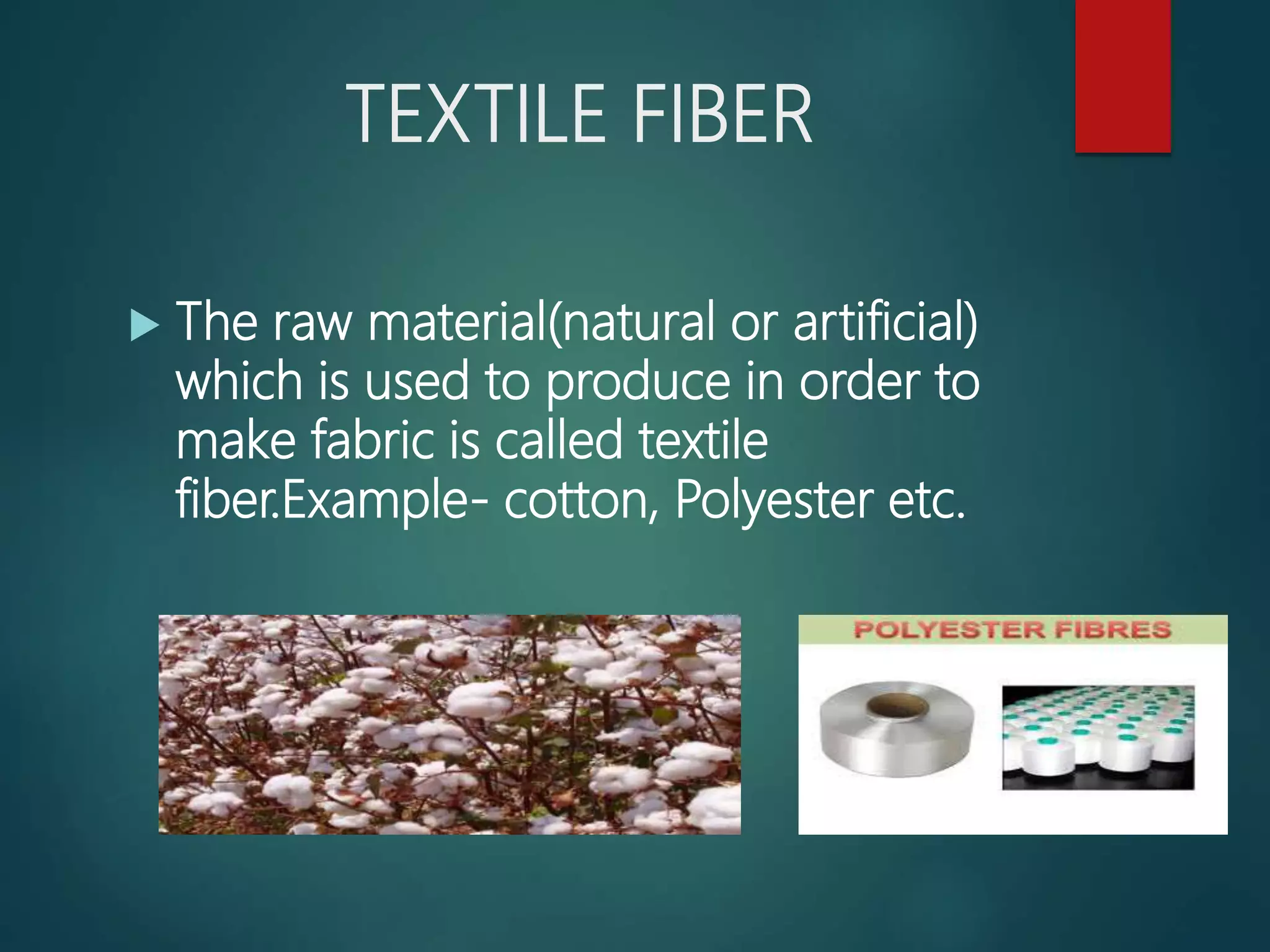 TEXTILE FIBER

The raw material(natural or artificial) which is used to produce in order to make fabric is called textile fiber.Example- cotton, Polyester etc.

POLYESTER FIBRES